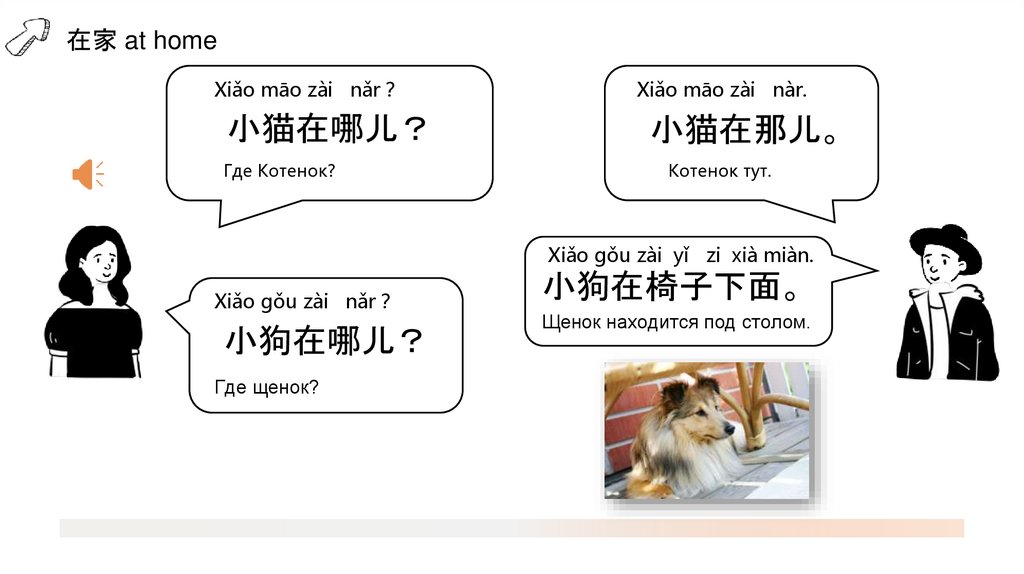 在家 at home

Xiǎo māo zài nǎr ?
小猫在哪儿？
Где Котенок?

Xiǎo māo zài nàr.
小猫在那儿。
Котенок тут.

Xiǎo gǒu zài nǎr ?
小狗在哪儿？
Где щенок?

Xiǎo gǒu zài yǐ zi xià miàn.
小狗在椅子下面。
Щенок находится под столом.